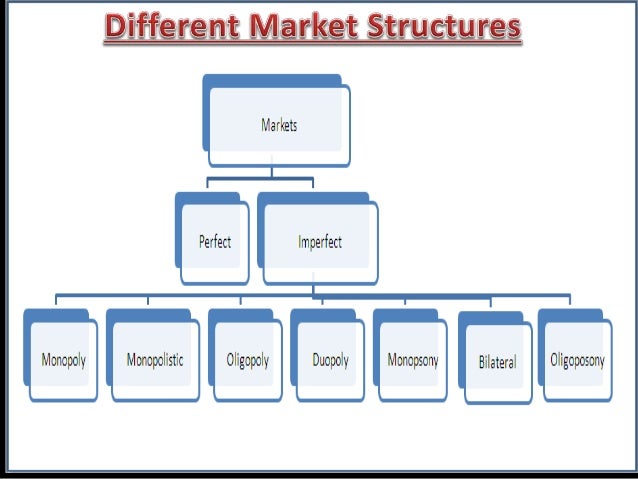 Different Market Structures

Markets

Perfect

Imperfect

Monopoly

Monopolistic

Oligopoly

Duopoly

Monopsony

Bilateral

Oligoposony